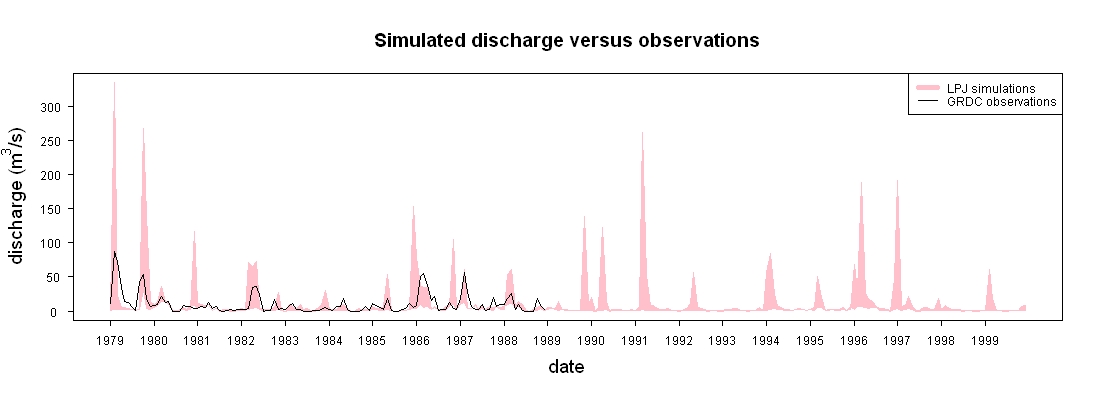 Simulated discharge versus observations

LPJ simulations
GRDC observations

discharge ($m^3/s$)

300
250
200
150
100
50
0

1979 1980 1981 1982 1983 1984 1985 1986 1987 1988 1989 1990 1991 1992 1993 1994 1995 1996 1997 1998 1999

date